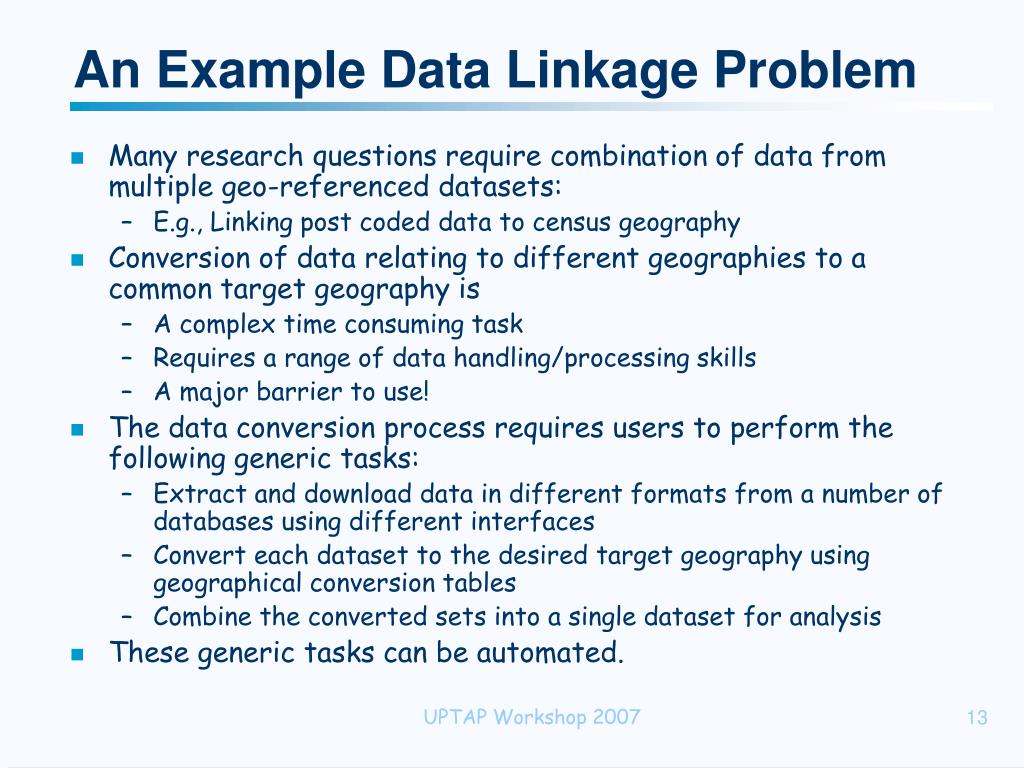 An Example Data Linkage Problem

- Many research questions require combination of data from multiple geo-referenced datasets:
  – E.g., Linking post coded data to census geography
- Conversion of data relating to different geographies to a common target geography is
  – A complex time consuming task
  – Requires a range of data handling/processing skills
  – A major barrier to use!
- The data conversion process requires users to perform the following generic tasks:
  – Extract and download data in different formats from a number of databases using different interfaces
  – Convert each dataset to the desired target geography using geographical conversion tables
  – Combine the converted sets into a single dataset for analysis
- These generic tasks can be automated.

UPTAP Workshop 2007

13